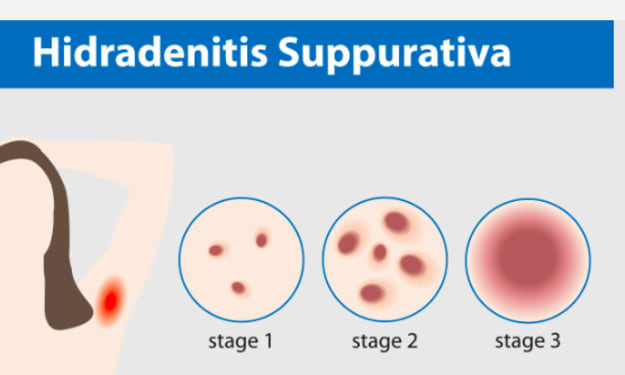 Hidradenitis Suppurativa

stage 1

stage 2

stage 3